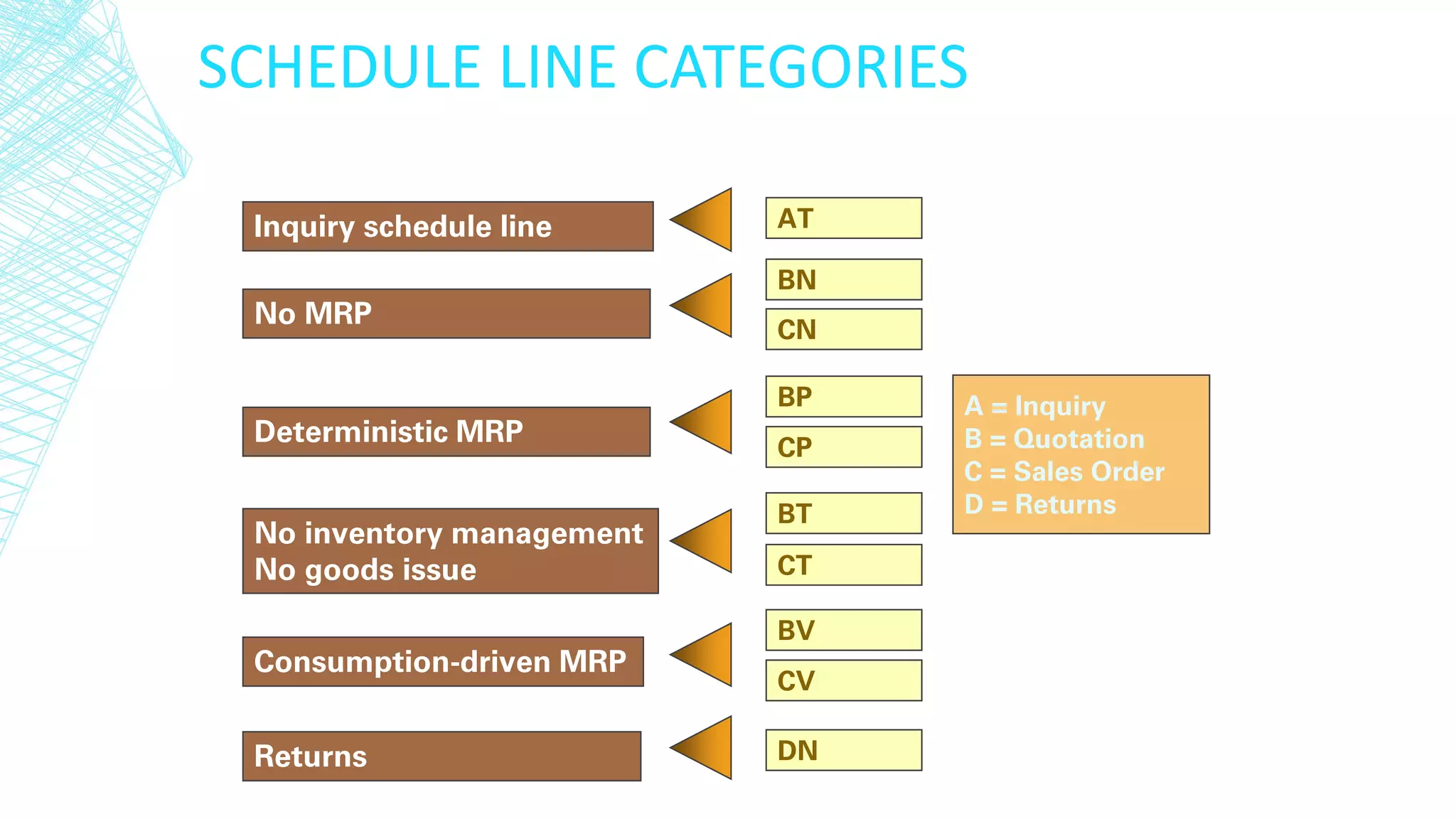 SCHEDULE LINE CATEGORIES

Inquiry schedule line

AT

No MRP

BN

CN

Deterministic MRP

BP

CP

No inventory management
No goods issue

BT

CT

Consumption-driven MRP

BV

CV

Returns

DN

A = Inquiry
B = Quotation
C = Sales Order
D = Returns